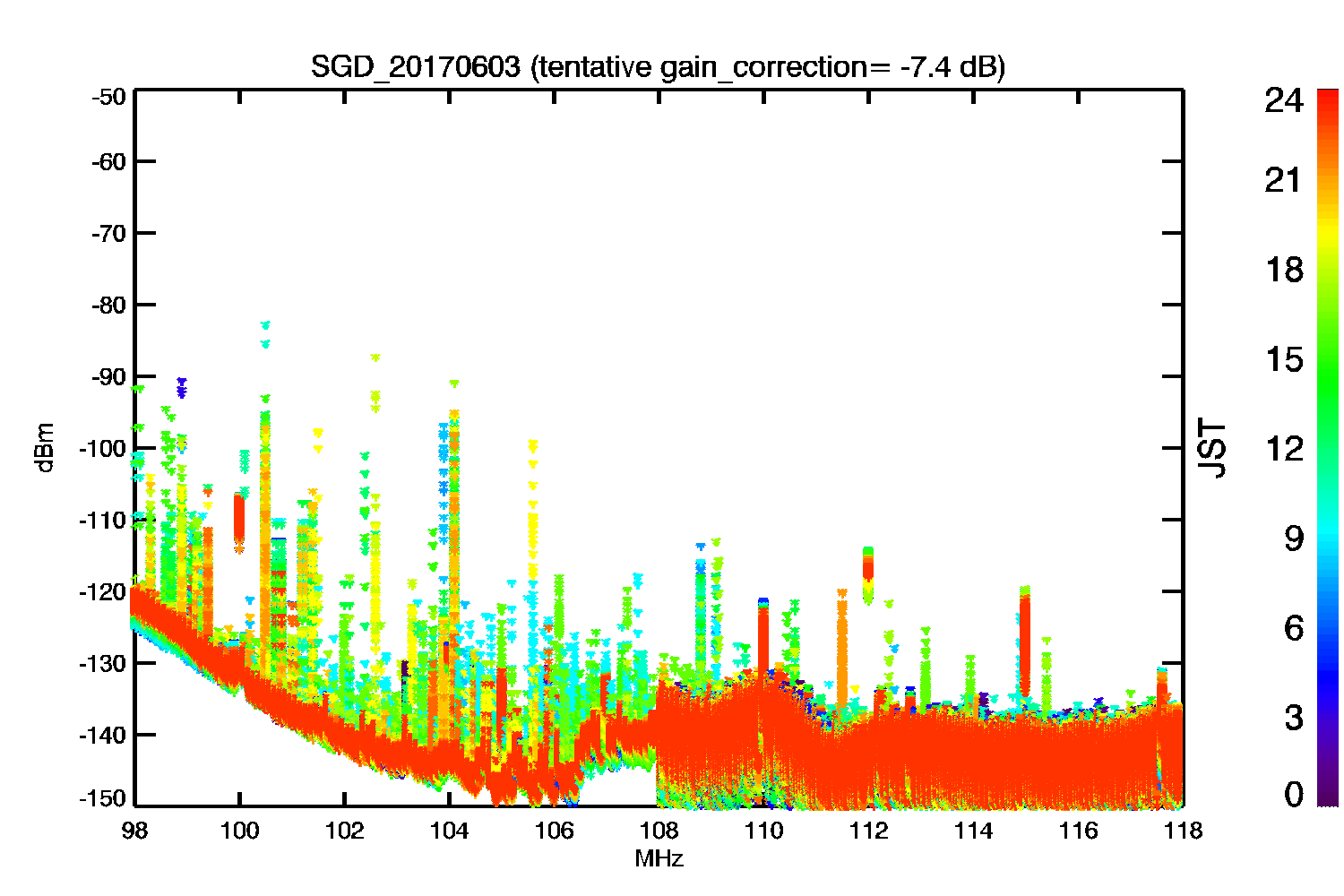 SGD_20170603 (tentative gain_correction= -7.4 dB)

-50
-60
-70
-80
-90
-100
-110
-120
-130
-140
-150

dBm

98
100
102
104
106
108
110
112
114
116
118

MHz

JST

24
21
18
15
12
9
6
3
0